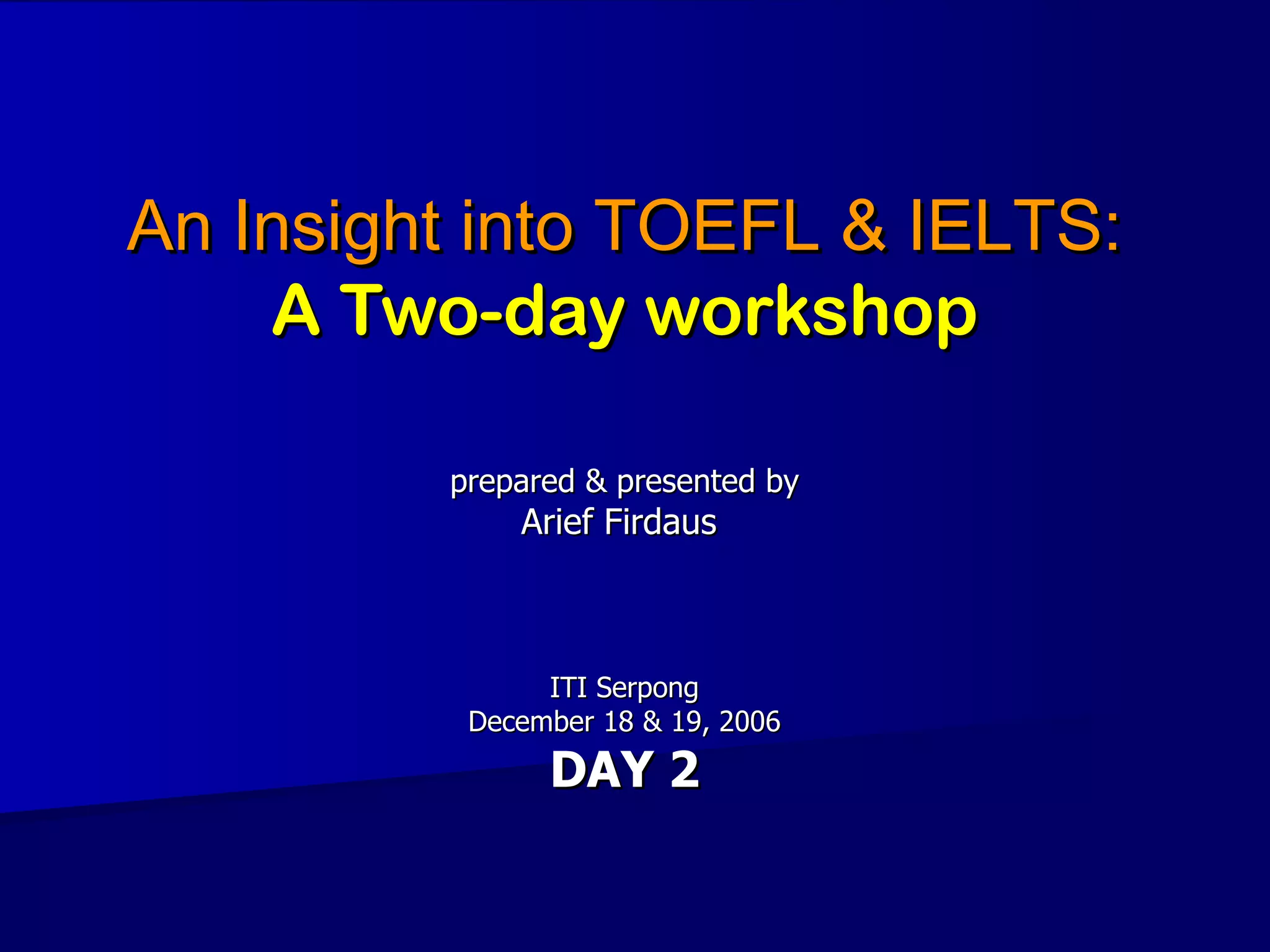 An Insight into TOEFL & IELTS:
A Two-day workshop

prepared & presented by
Arief Firdaus

ITI Serpong
December 18 & 19, 2006
DAY 2